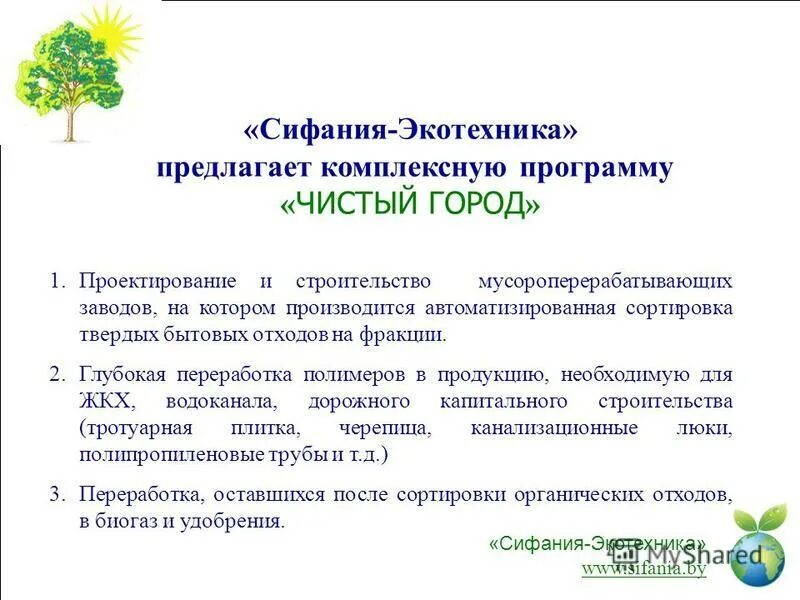 «Сифания-Экотехника»
предлагает комплексную программу
«ЧИСТЫЙ ГОРОД»

1. Проектирование и строительство мусороперерабатывающих заводов, на котором производится автоматизированная сортировка твердых бытовых отходов на фракции.

2. Глубокая переработка полимеров в продукцию, необходимую для ЖКХ, водоканала, дорожного капитального строительства (тротуарная плитка, черепица, канализационные люки, полипропиленовые трубы и т.д.)

3. Переработка, оставшихся после сортировки органических отходов, в биогаз и удобрения.

«Сифания-Экотехника»
www.sifania.by

MyShared